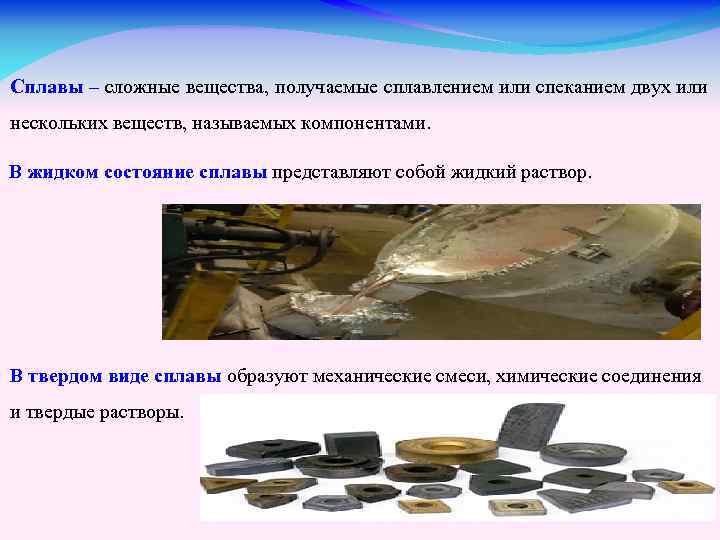 Сплавы – сложные вещества, получаемые сплавлением или спеканием двух или нескольких веществ, называемых компонентами.

В жидком состояние сплавы представляют собой жидкий раствор.

В твердом виде сплавы образуют механические смеси, химические соединения и твердые растворы.